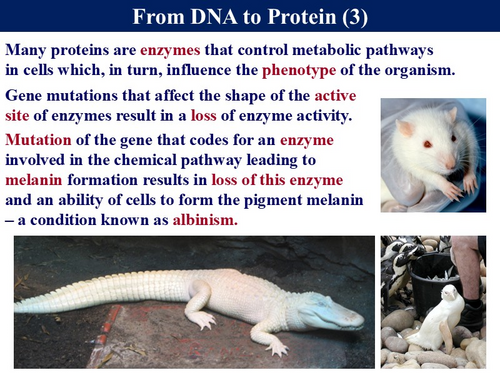 From DNA to Protein (3)

Many proteins are enzymes that control metabolic pathways in cells which, in turn, influence the phenotype of the organism.

Gene mutations that affect the shape of the active site of enzymes result in a loss of enzyme activity.

Mutation of the gene that codes for an enzyme involved in the chemical pathway leading to melanin formation results in loss of this enzyme and an ability of cells to form the pigment melanin – a condition known as albinism.